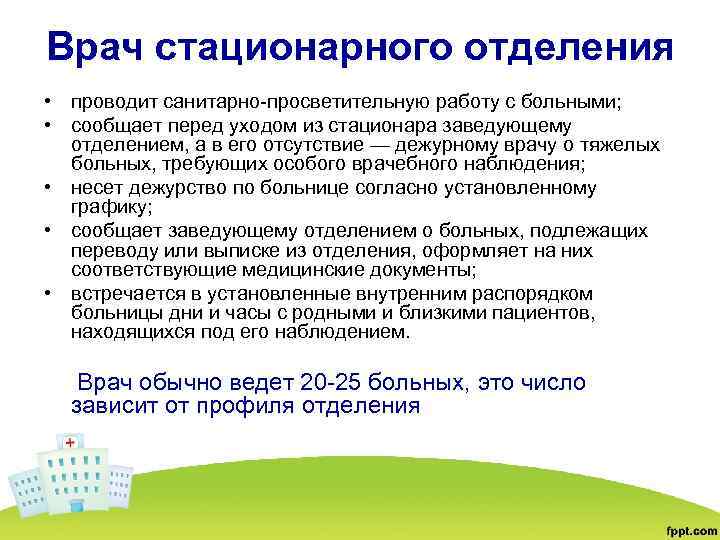 Врач стационарного отделения

• проводит санитарно-просветительную работу с больными;
• сообщает перед уходом из стационара заведующему отделением, а в его отсутствие — дежурному врачу о тяжелых больных, требующих особого врачебного наблюдения;
• несет дежурство по больнице согласно установленному графику;
• сообщает заведующему отделением о больных, подлежащих переводу или выписке из отделения, оформляет на них соответствующие медицинские документы;
• встречается в установленные внутренним распорядком больницы дни и часы с родными и близкими пациентов, находящихся под его наблюдением.

Врач обычно ведет 20-25 больных, это число зависит от профиля отделения

fppt.com